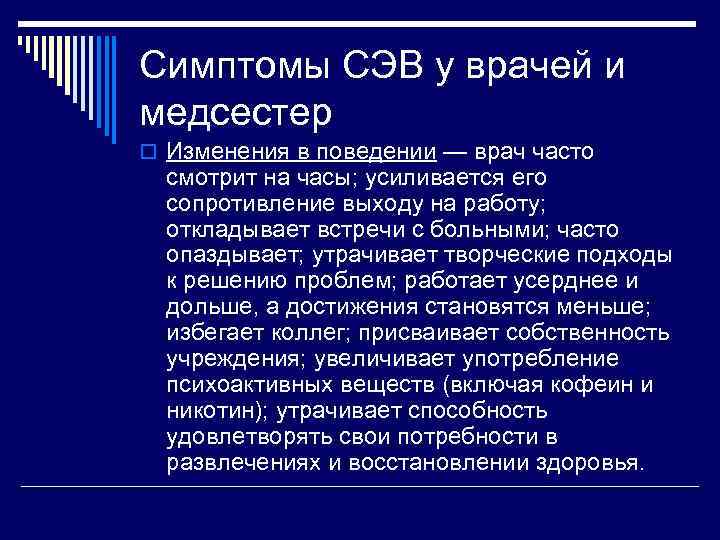 Симптомы СЭВ у врачей и медсестер

Изменения в поведении — врач часто смотрит на часы; усиливается его сопротивление выходу на работу; откладывает встречи с больными; часто опаздывает; утрачивает творческие подходы к решению проблем; работает усерднее и дольше, а достижения становятся меньше; избегает коллег; присваивает собственность учреждения; увеличивает употребление психоактивных веществ (включая кофеин и никотин); утрачивает способность удовлетворять свои потребности в развлечениях и восстановлении здоровья.